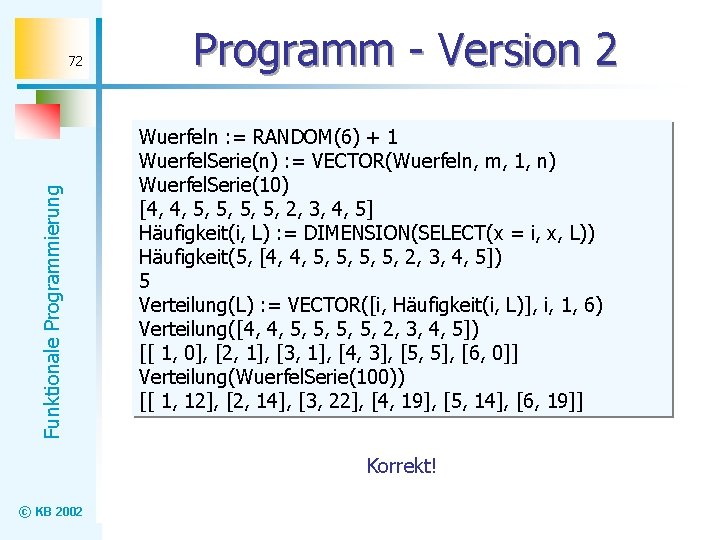 72

Programm - Version 2

Funktionale Programmierung

Wuerfeln := RANDOM(6) + 1
WuerfelSerie(n) := VECTOR(Wuerfeln, m, 1, n)
WuerfelSerie(10)
[4, 4, 5, 5, 5, 5, 2, 3, 4, 5]
Häufigkeit(i, L) := DIMENSION(SELECT(x = i, x, L))
Häufigkeit(5, [4, 4, 5, 5, 5, 5, 2, 3, 4, 5])
5
Verteilung(L) := VECTOR([i, Häufigkeit(i, L)], i, 1, 6)
Verteilung([4, 4, 5, 5, 5, 5, 2, 3, 4, 5])
[[ 1, 0], [2, 1], [3, 1], [4, 3], [5, 5], [6, 0]]
Verteilung(WuerfelSerie(100))
[[ 1, 12], [2, 14], [3, 22], [4, 19], [5, 14], [6, 19]]

Korrekt!

© KB 2002